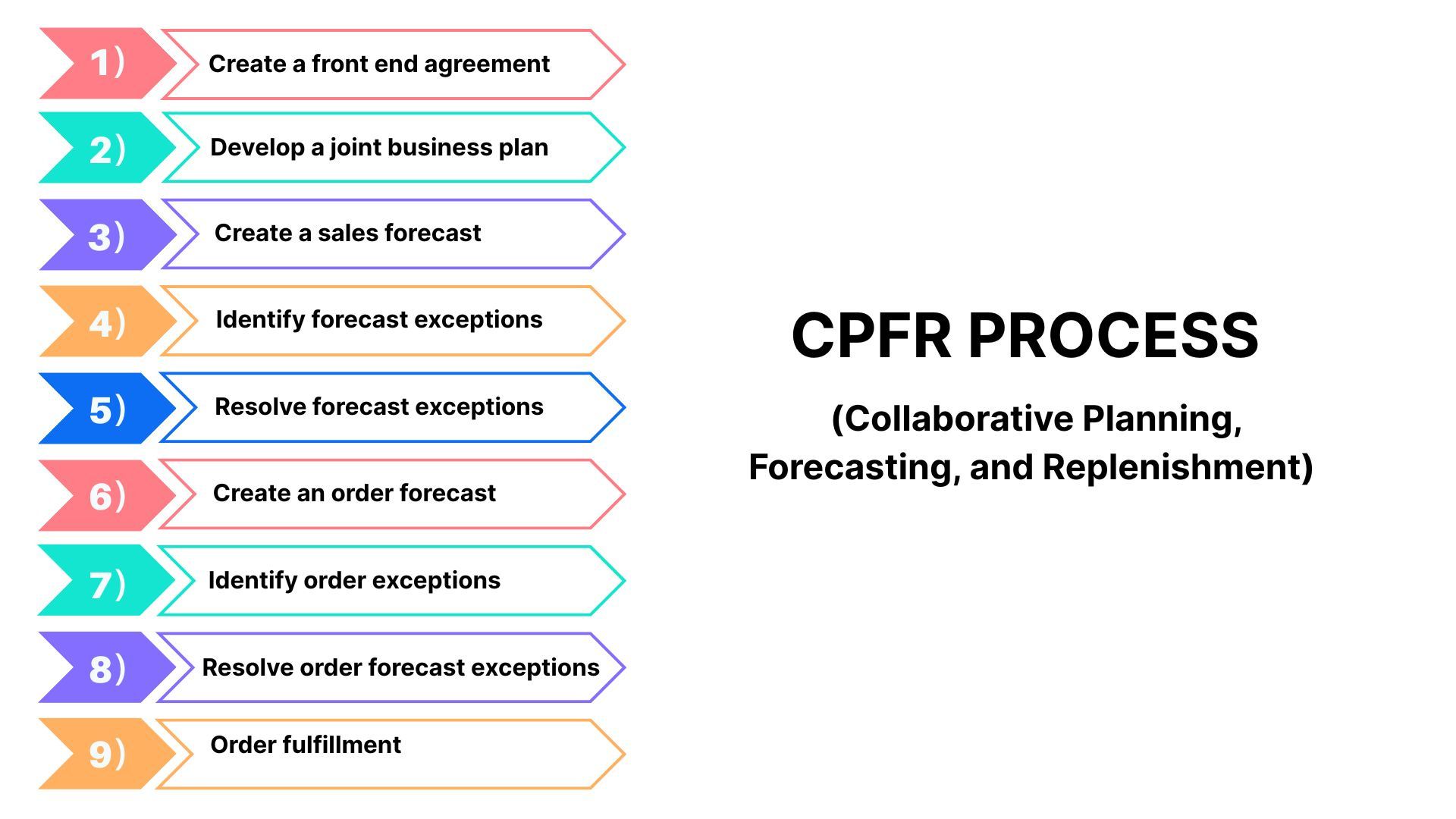 1) Create a front end agreement

2) Develop a joint business plan

3) Create a sales forecast

4) Identify forecast exceptions

5) Resolve forecast exceptions

6) Create an order forecast

7) Identify order exceptions

8) Resolve order forecast exceptions

9) Order fulfillment

CPFR PROCESS

(Collaborative Planning, Forecasting, and Replenishment)